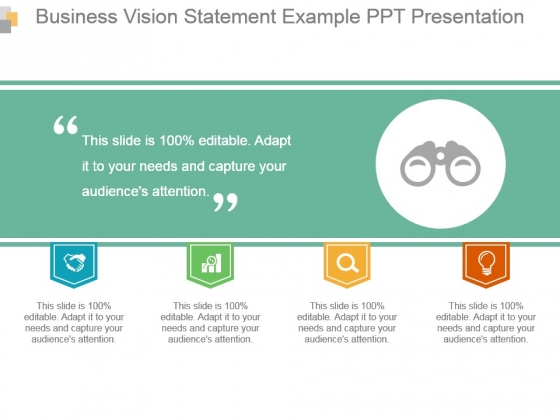 Business Vision Statement Example PPT Presentation

“This slide is 100% editable. Adapt it to your needs and capture your audience's attention.”

This slide is 100% editable. Adapt it to your needs and capture your audience's attention.

This slide is 100% editable. Adapt it to your needs and capture your audience's attention.

This slide is 100% editable. Adapt it to your needs and capture your audience's attention.

This slide is 100% editable. Adapt it to your needs and capture your audience's attention.